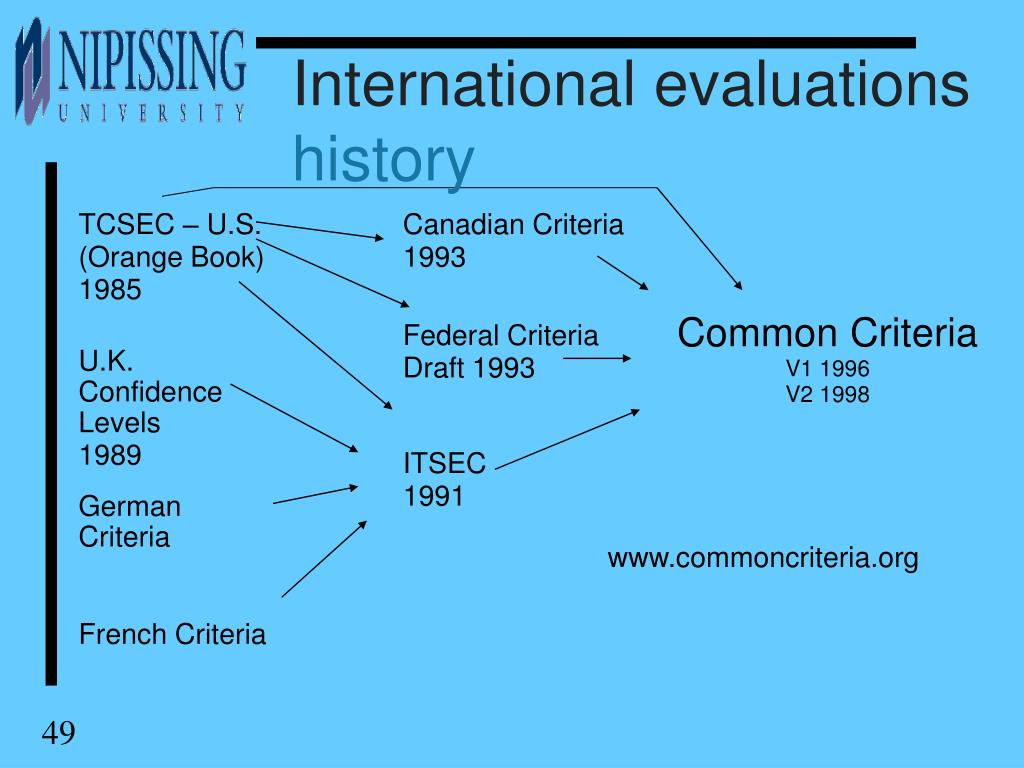 NIPISSING
UNIVERSITY

International evaluations
history

TCSEC – U.S.
(Orange Book)
1985

U.K.
Confidence
Levels
1989

German
Criteria

French Criteria

Canadian Criteria
1993

Federal Criteria
Draft 1993

ITSEC
1991

Common Criteria
V1 1996
V2 1998

www.commoncriteria.org

49